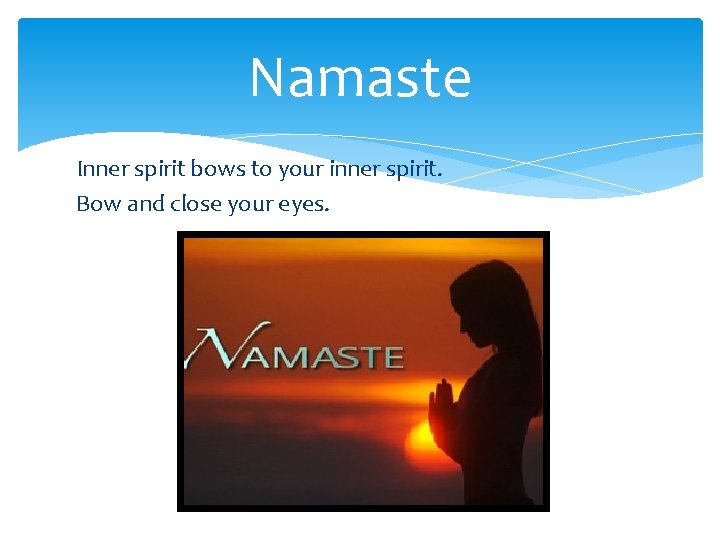 Namaste

Inner spirit bows to your inner spirit.

Bow and close your eyes.

NAMASTE